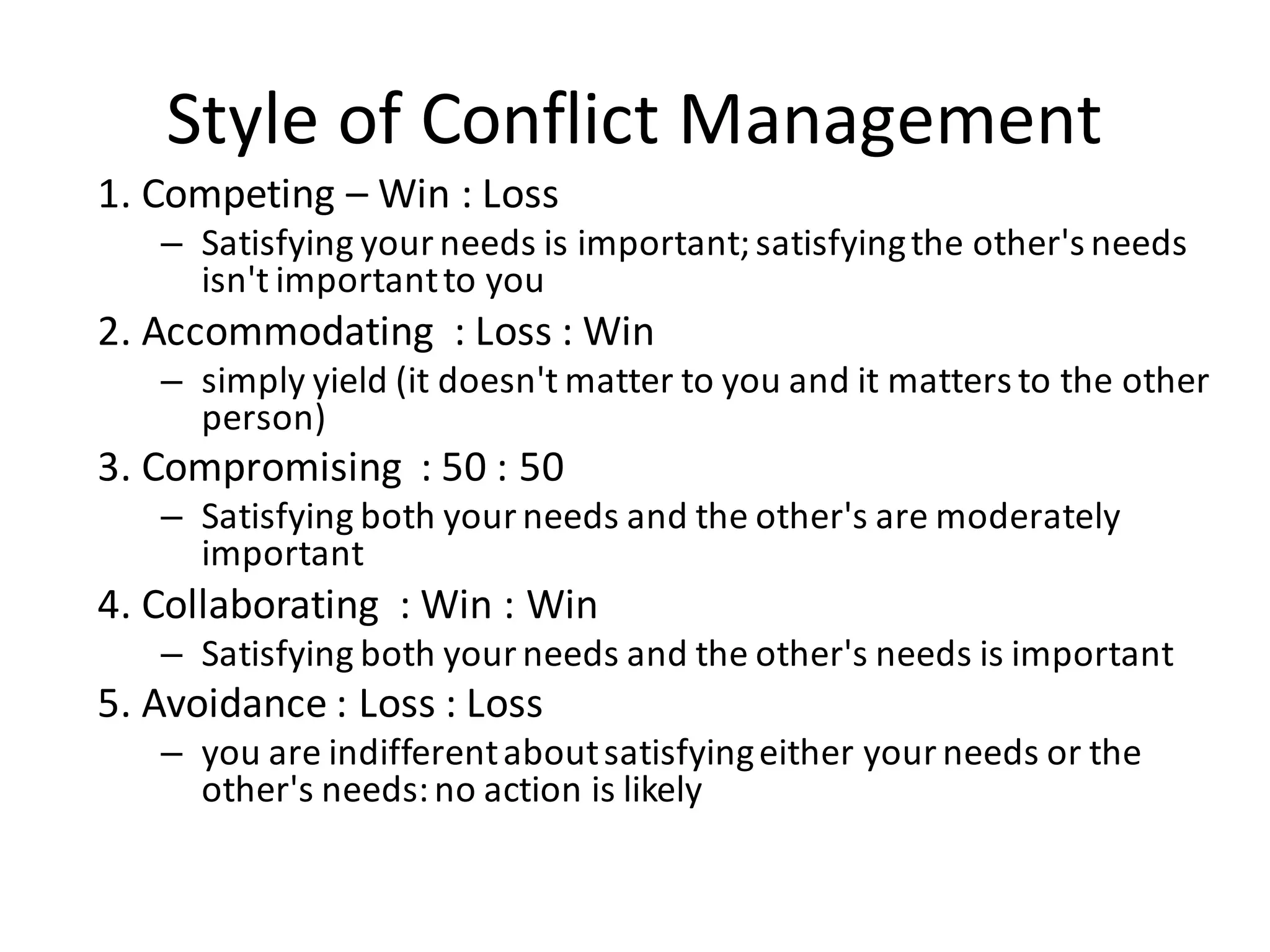 Style of Conflict Management

1. Competing – Win : Loss
– Satisfying your needs is important; satisfying the other's needs isn't important to you
2. Accommodating : Loss : Win
– simply yield (it doesn't matter to you and it matters to the other person)
3. Compromising : 50 : 50
– Satisfying both your needs and the other's are moderately important
4. Collaborating : Win : Win
– Satisfying both your needs and the other's needs is important
5. Avoidance : Loss : Loss
– you are indifferent about satisfying either your needs or the other's needs: no action is likely